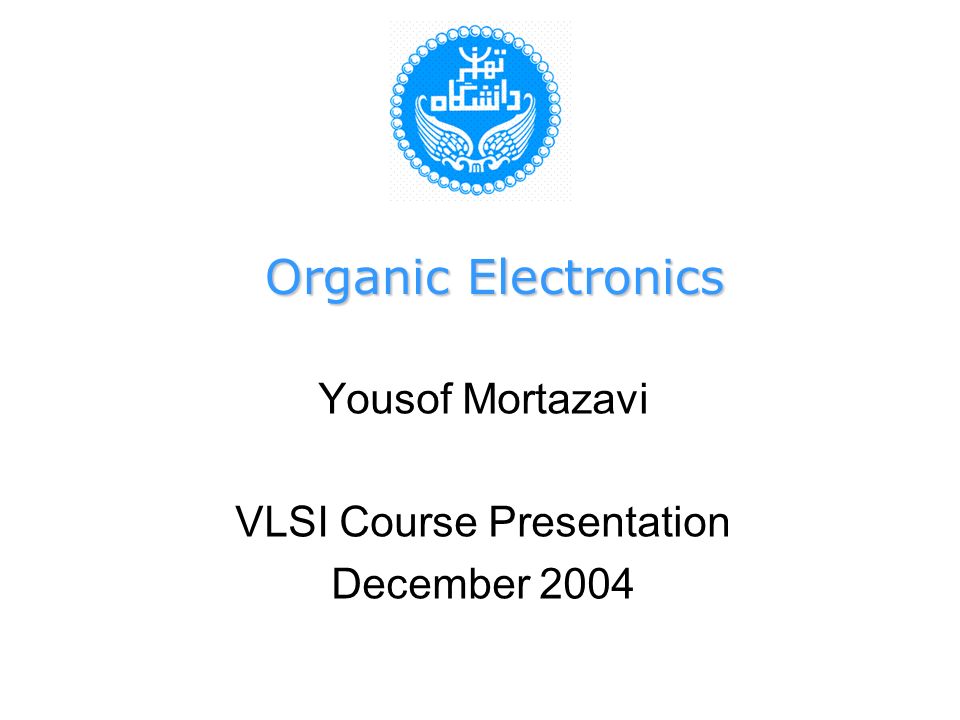 دانشگاه تهران

Organic Electronics

Yousof Mortazavi

VLSI Course Presentation
December 2004